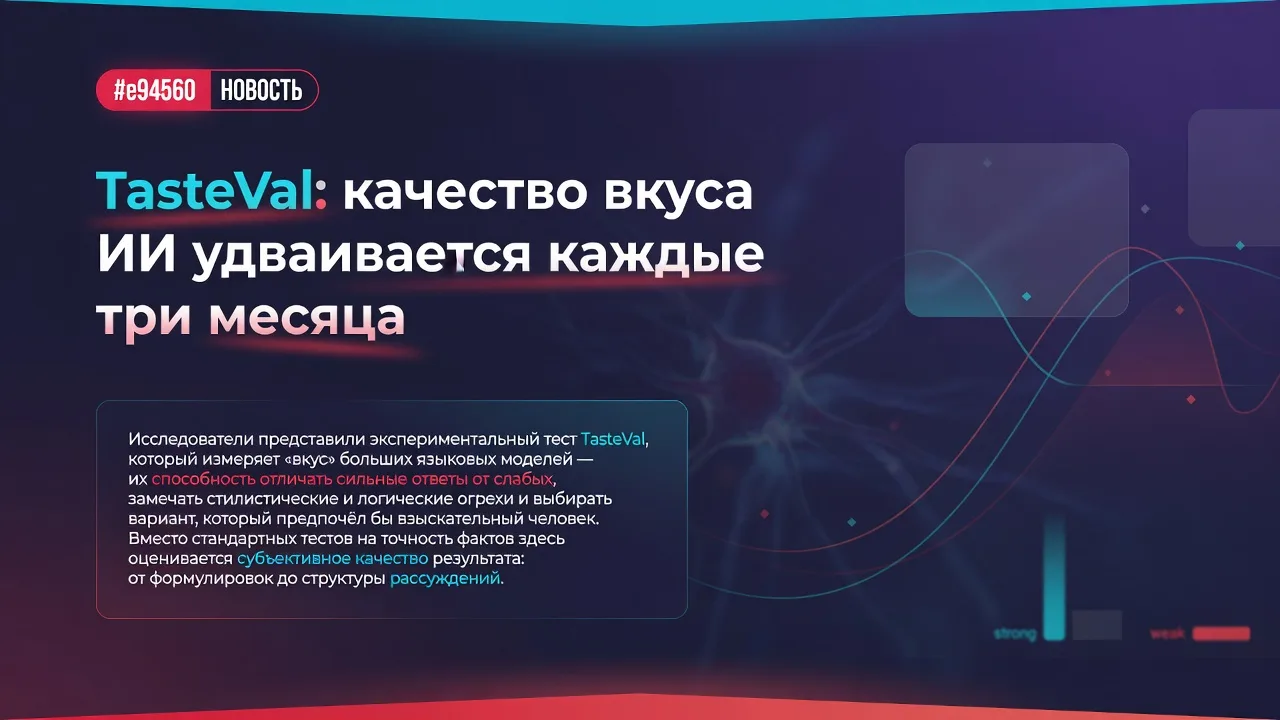 #e94560 НОВОСТЬ

TasteVal: качество вкуса ИИ удваивается каждые три месяца

Исследователи представили экспериментальный тест TasteVal, который измеряет «вкус» больших языковых моделей — их способность отличать сильные ответы от слабых, замечать стилистические и логические огрехи и выбирать вариант, который предпочёл бы взыскательный человек. Вместо стандартных тестов на точность фактов здесь оценивается субъективное качество результата: от формулировок до структуры рассуждений.

strong

weak